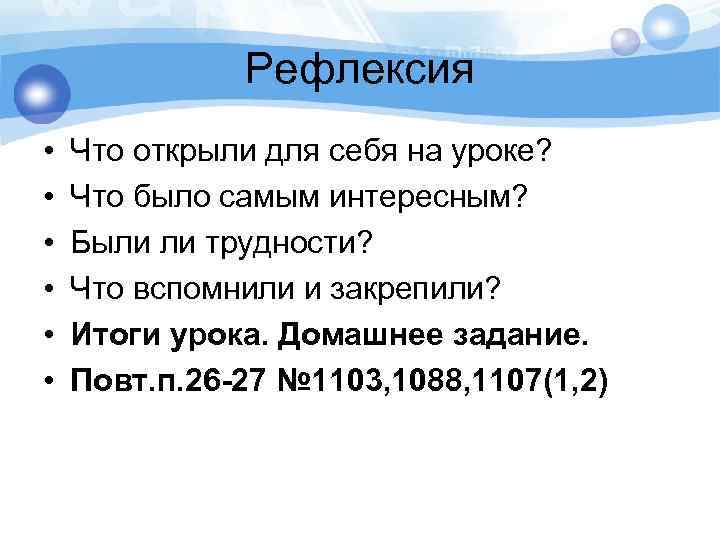 Рефлексия

• Что открыли для себя на уроке?
• Что было самым интересным?
• Были ли трудности?
• Что вспомнили и закрепили?
• Итоги урока. Домашнее задание.
• Повт.п.26-27 №1103,1088,1107(1,2)